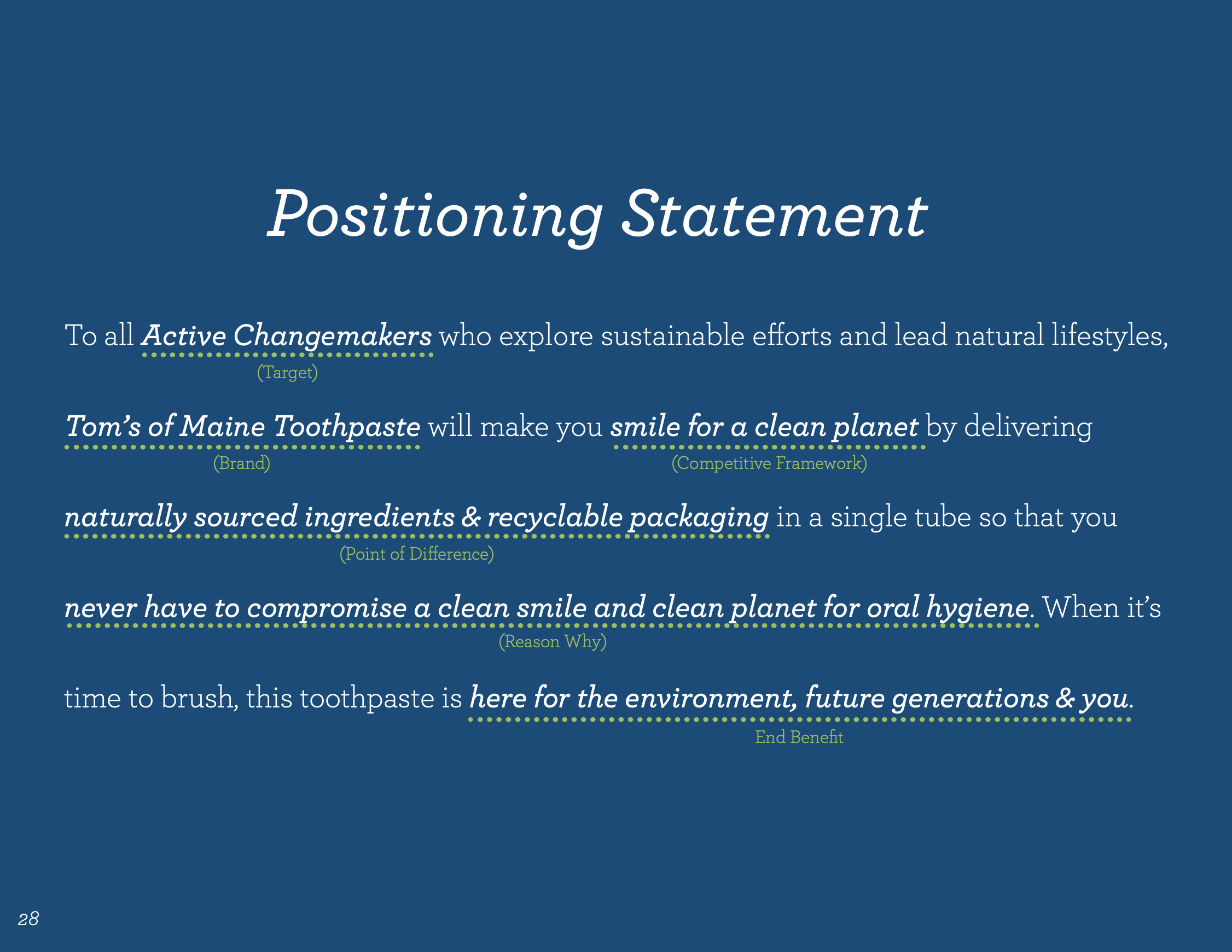 Positioning Statement

To all Active Changemakers who explore sustainable efforts and lead natural lifestyles,
(Target)

Tom's of Maine Toothpaste will make you smile for a clean planet by delivering
(Brand) (Competitive Framework)

naturally sourced ingredients & recyclable packaging in a single tube so that you
(Point of Difference)

never have to compromise a clean smile and clean planet for oral hygiene. When it's
(Reason Why)

time to brush, this toothpaste is here for the environment, future generations & you.
End Benefit

28